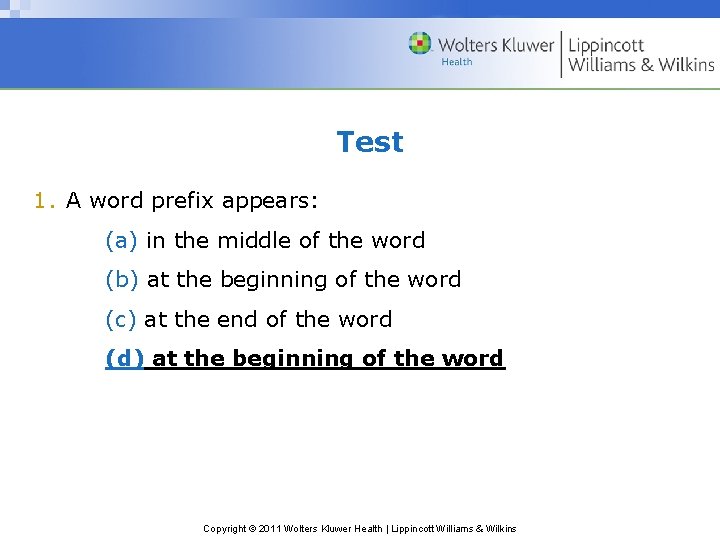 Wolters Kluwer Health | Lippincott Williams & Wilkins

Test

1. A word prefix appears:

(a) in the middle of the word

(b) at the beginning of the word

(c) at the end of the word

(d) at the beginning of the word

Copyright © 2011 Wolters Kluwer Health | Lippincott Williams & Wilkins